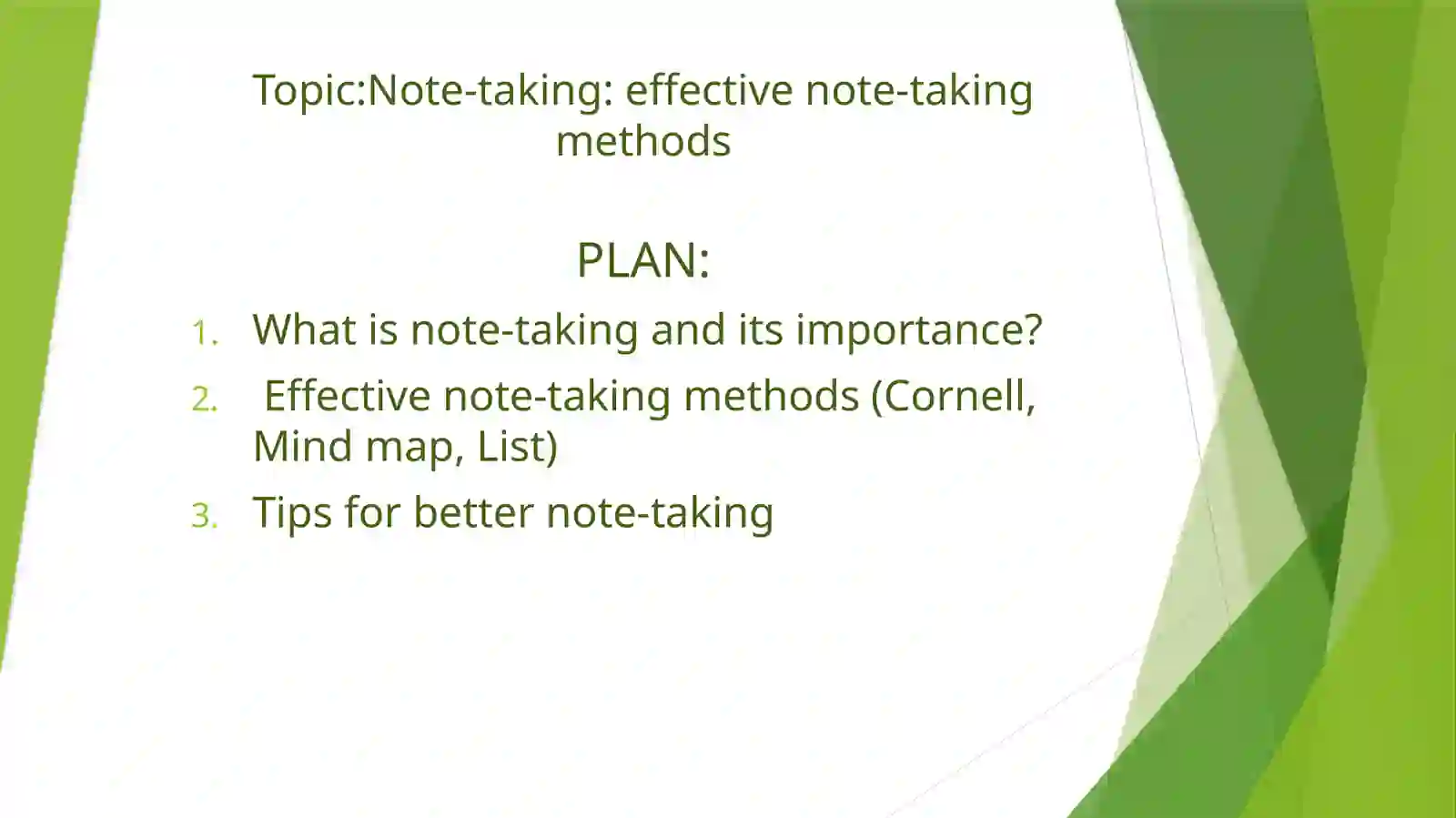 Topic:Note-taking: effective note-taking methods

PLAN:

1. What is note-taking and its importance?
2. Effective note-taking methods (Cornell, Mind map, List)
3. Tips for better note-taking